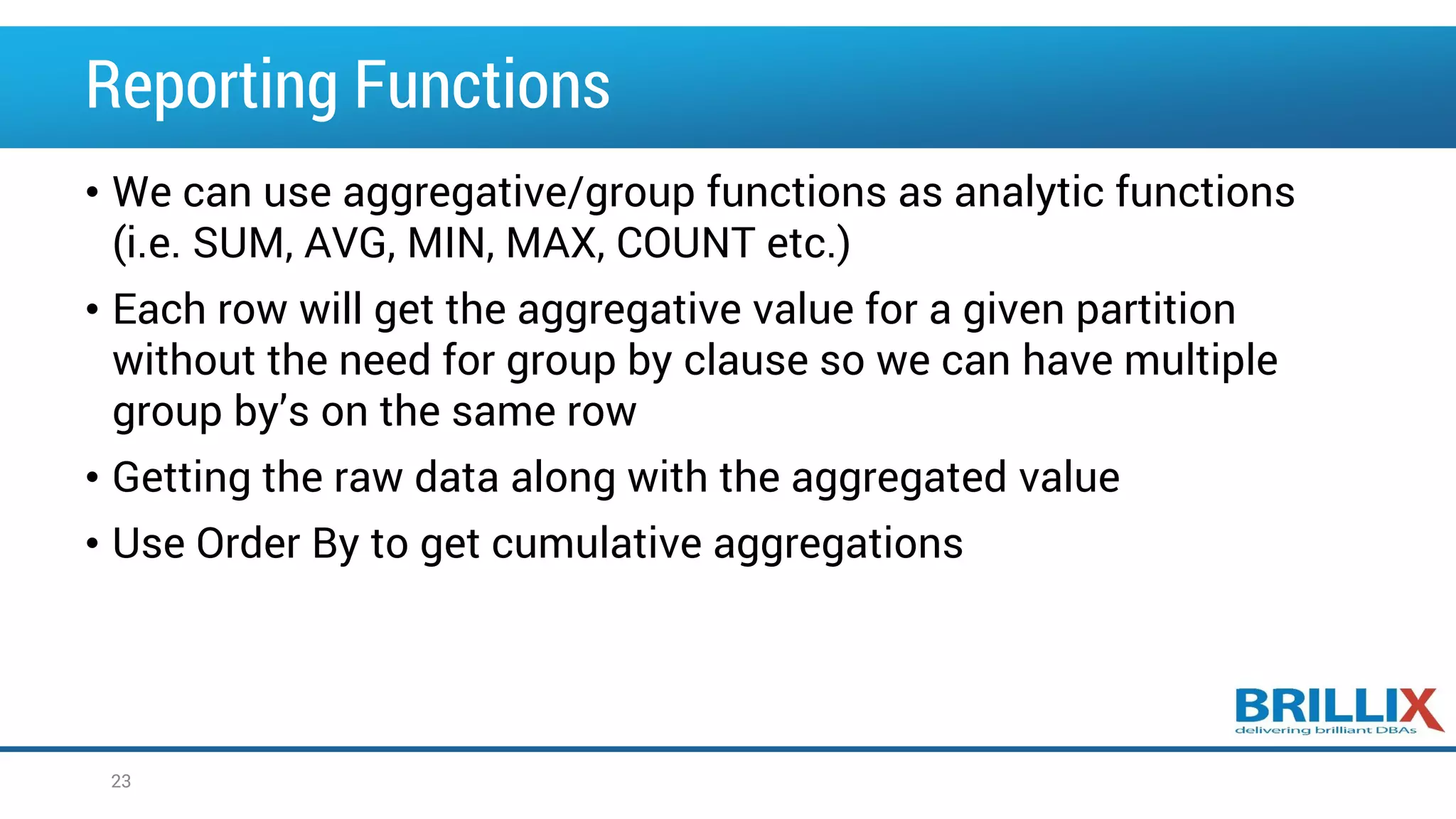 Reporting Functions

• We can use aggregative/group functions as analytic functions (i.e. SUM, AVG, MIN, MAX, COUNT etc.)

• Each row will get the aggregative value for a given partition without the need for group by clause so we can have multiple group by's on the same row

• Getting the raw data along with the aggregated value

• Use Order By to get cumulative aggregations

BRILLIX
delivering brilliant DBAs

23